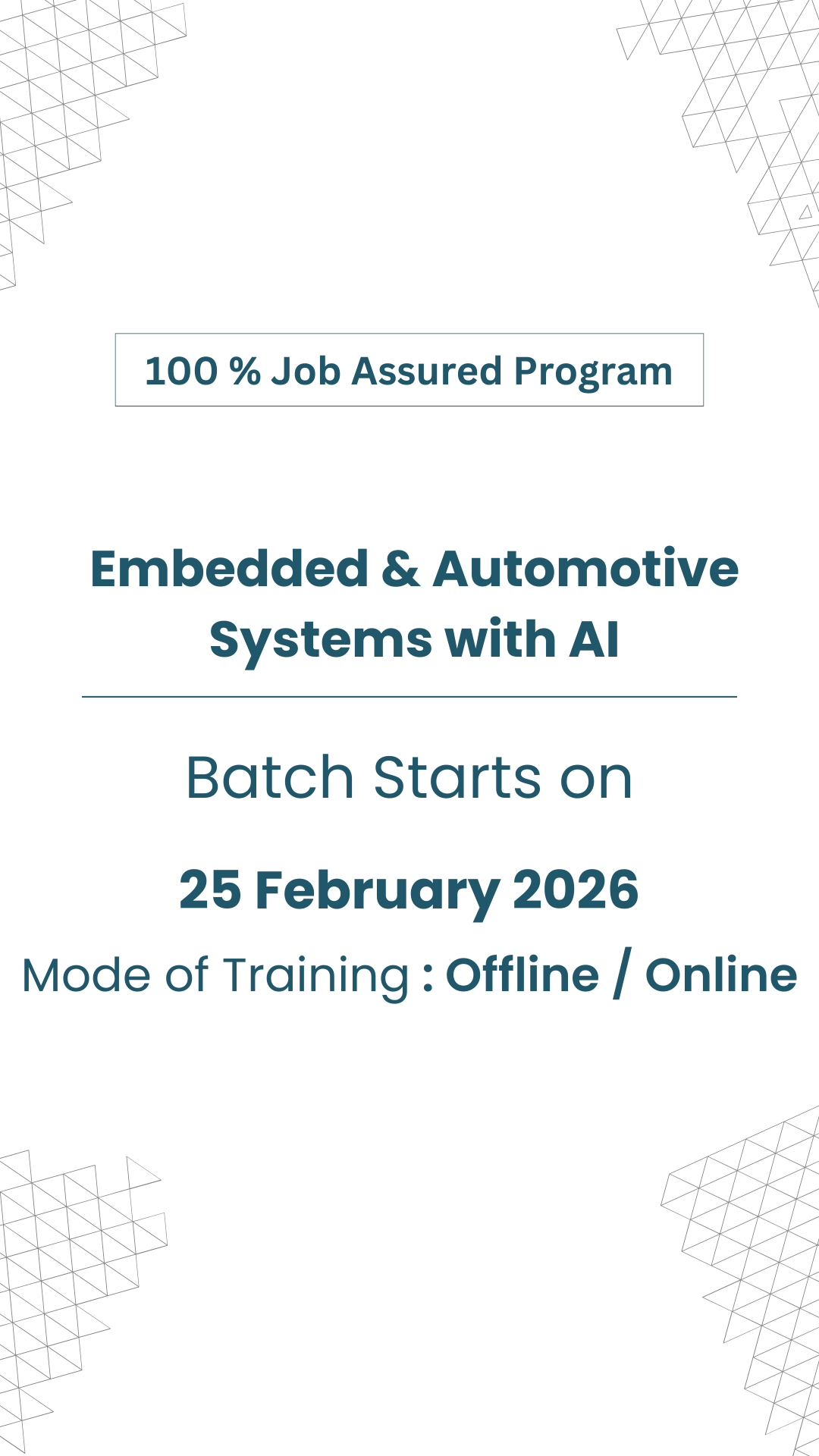 100 % Job Assured Program

Embedded & Automotive Systems with AI

Batch Starts on

25 February 2026

Mode of Training : Offline / Online